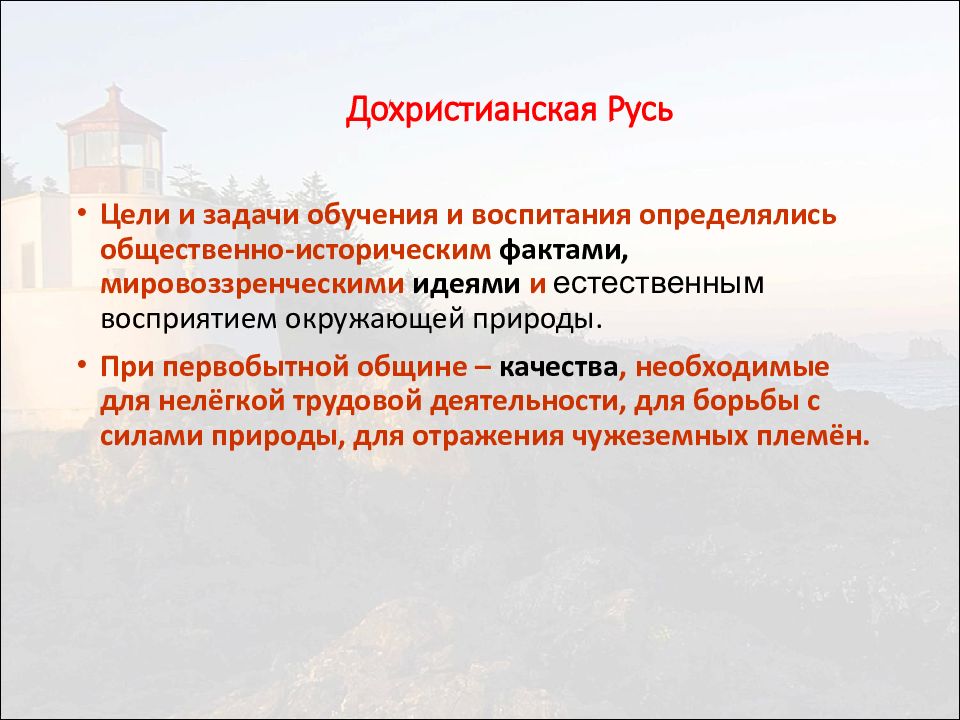 Дохристианская Русь

• Цели и задачи обучения и воспитания определялись общественно-историческим фактами, мировоззренческими идеями и естественным восприятием окружающей природы.

• При первобытной общине – качества, необходимые для нелёгкой трудовой деятельности, для борьбы с силами природы, для отражения чужеземных племён.